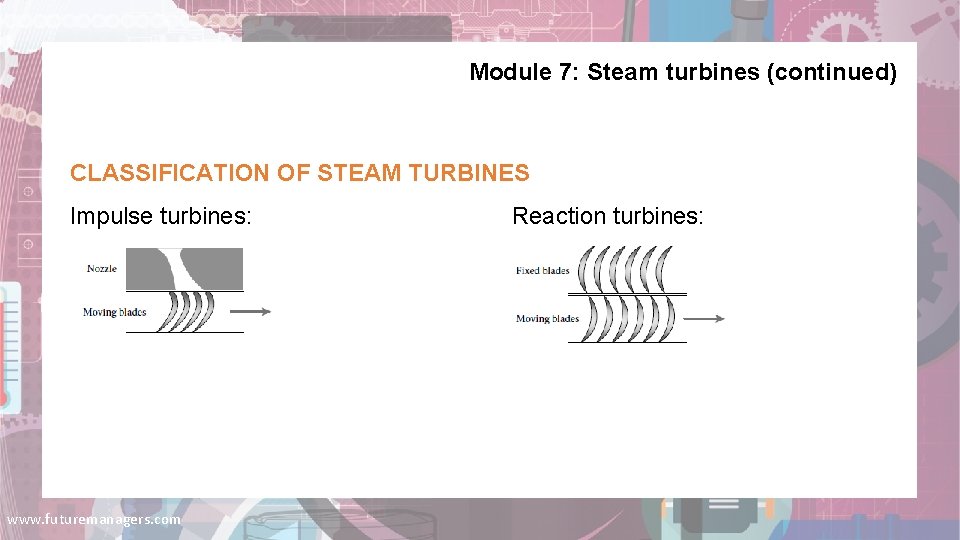 Module 7: Steam turbines (continued)

CLASSIFICATION OF STEAM TURBINES

Impulse turbines:

Nozzle

Moving blades

Reaction turbines:

Fixed blades

Moving blades

www.futuremanagers.com